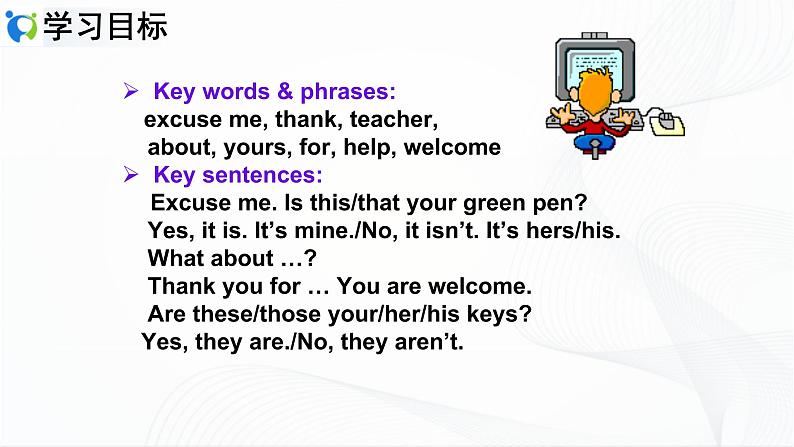 学习目标

➢ Key words & phrases:
excuse me, thank, teacher,
about, yours, for, help, welcome

➢ Key sentences:
Excuse me. Is this/that your green pen?
Yes, it is. It’s mine./No, it isn’t. It’s hers/his.
What about …?
Thank you for … You are welcome.
Are these/those your/her/his keys?
Yes, they are./No, they aren’t.